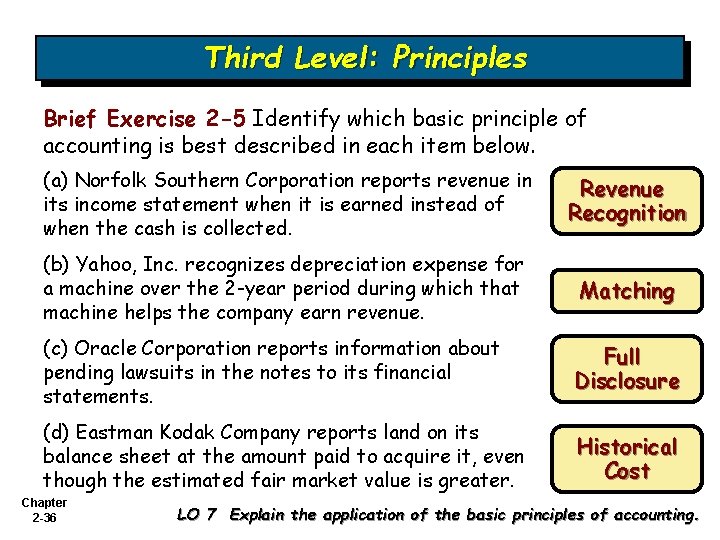 Third Level: Principles

Brief Exercise 2-5 Identify which basic principle of accounting is best described in each item below.

(a) Norfolk Southern Corporation reports revenue in its income statement when it is earned instead of when the cash is collected.

Revenue Recognition

(b) Yahoo, Inc. recognizes depreciation expense for a machine over the 2-year period during which that machine helps the company earn revenue.

Matching

(c) Oracle Corporation reports information about pending lawsuits in the notes to its financial statements.

Full Disclosure

(d) Eastman Kodak Company reports land on its balance sheet at the amount paid to acquire it, even though the estimated fair market value is greater.

Historical Cost

Chapter 2-36

LO 7 Explain the application of the basic principles of accounting.